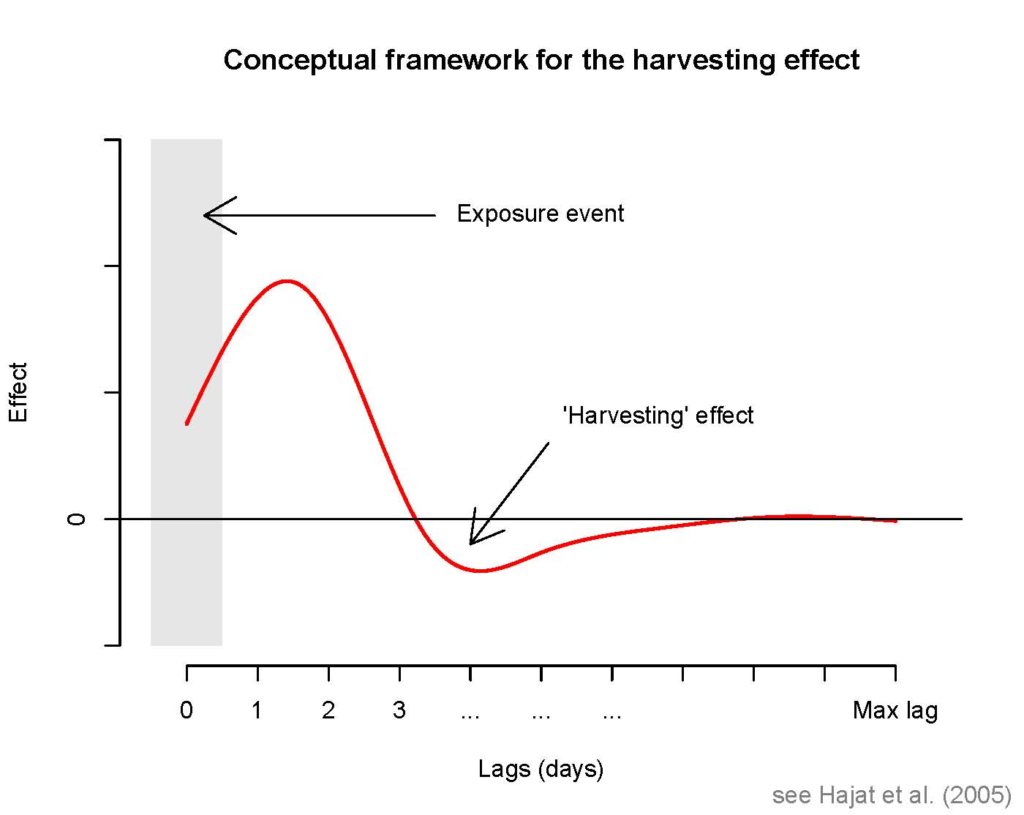 Conceptual framework for the harvesting effect

Exposure event

'Harvesting' effect

Effect

0

0 1 2 3 ... ... ... Max lag

Lags (days)

see Hajat et al. (2005)